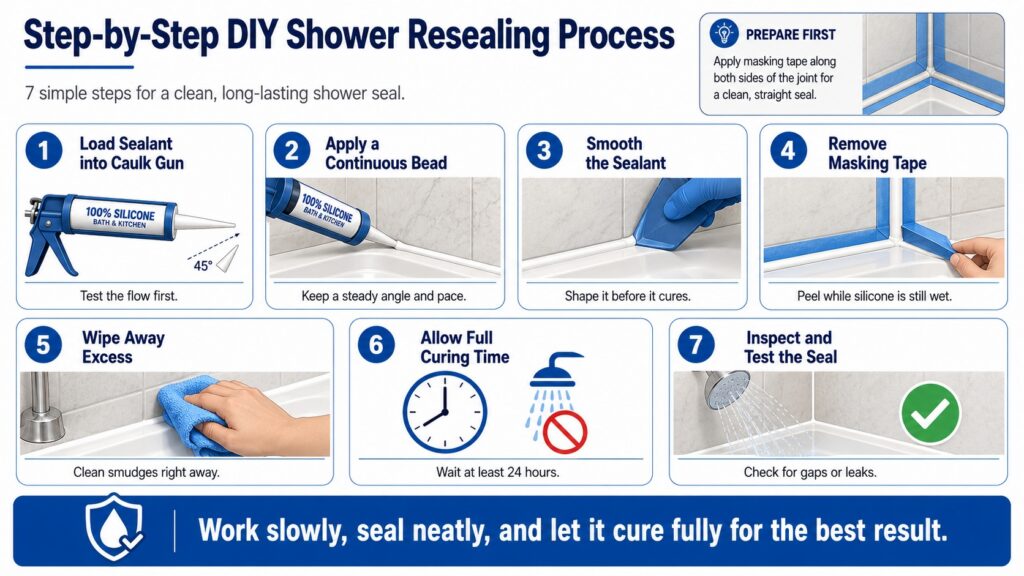 Step-by-Step DIY Shower Resealing Process

7 simple steps for a clean, long-lasting shower seal.

PREPARE FIRST

Apply masking tape along both sides of the joint for a clean, straight seal.

1 Load Sealant into Caulk Gun

100% SILICONE BATH & KITCHEN

45°

Test the flow first.

2 Apply a Continuous Bead

100% SILICONE BATH & KITCHEN

Keep a steady angle and pace.

3 Smooth the Sealant

Shape it before it cures.

4 Remove Masking Tape

Peel while silicone is still wet.

5 Wipe Away Excess

Clean smudges right away.

6 Allow Full Curing Time

Wait at least 24 hours.

7 Inspect and Test the Seal

Check for gaps or leaks.

Work slowly, seal neatly, and let it cure fully for the best result.